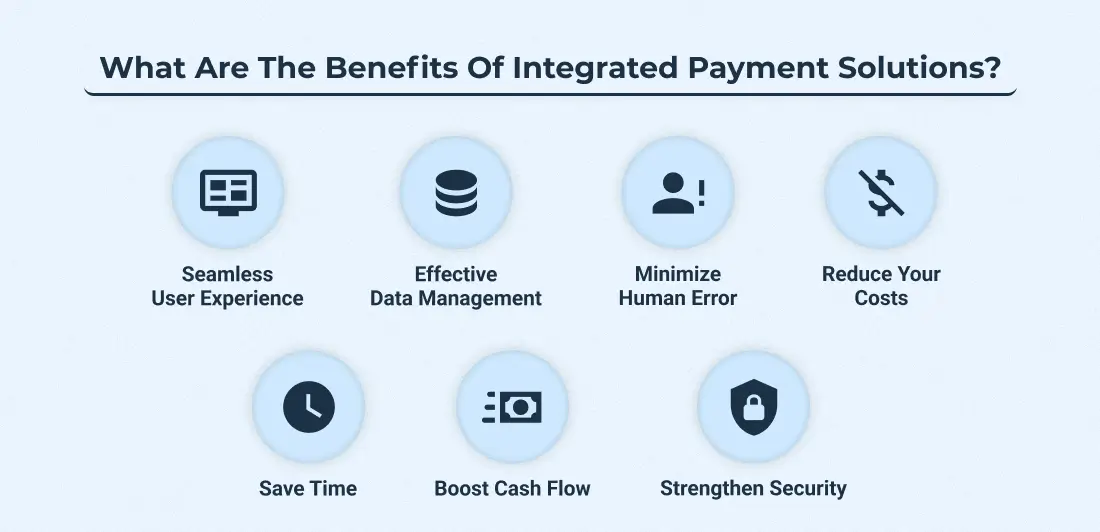 What Are The Benefits Of Integrated Payment Solutions?

Seamless User Experience

Effective Data Management

Minimize Human Error

Reduce Your Costs

Save Time

Boost Cash Flow

Strengthen Security